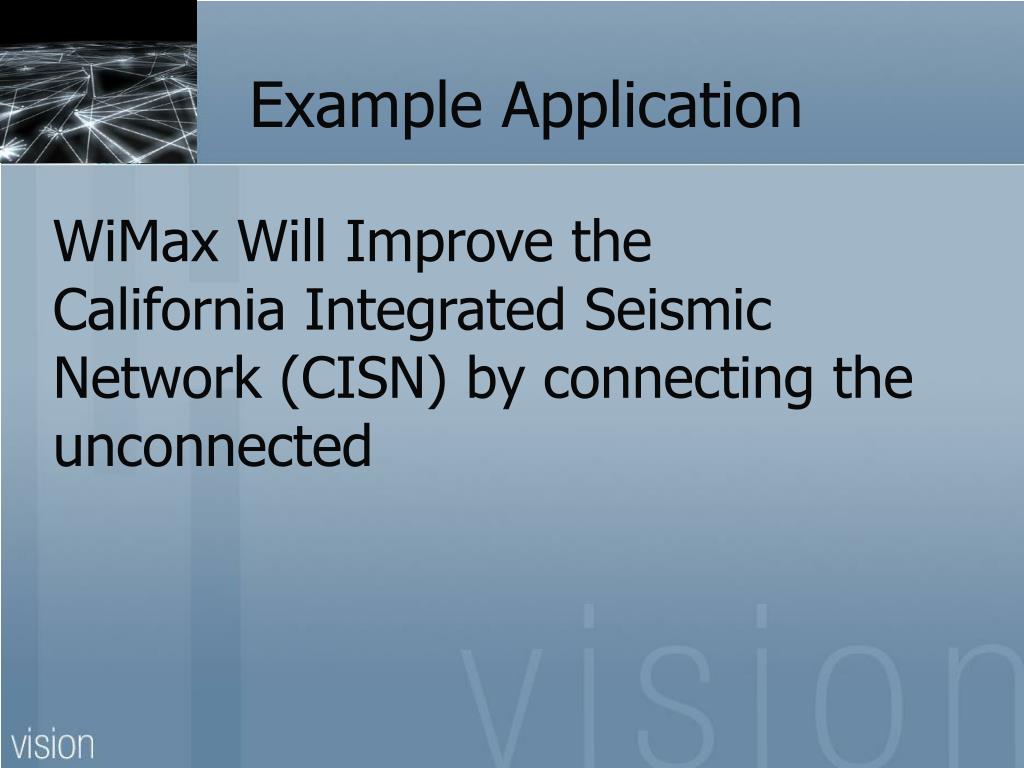 Example Application

WiMax Will Improve the California Integrated Seismic Network (CISN) by connecting the unconnected

vision

vision